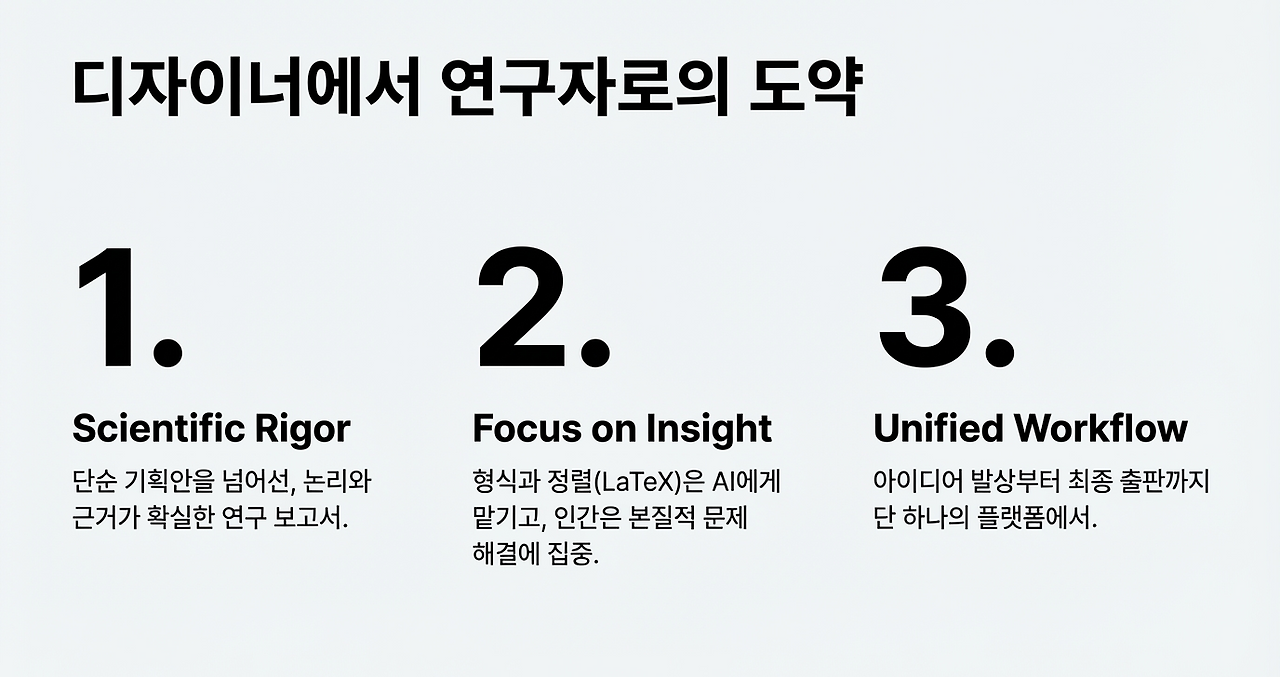 디자이너에서 연구자로의 도약

1.

Scientific Rigor

단순 기획안을 넘어선, 논리와 근거가 확실한 연구 보고서.

2.

Focus on Insight

형식과 정렬(LaTeX)은 AI에게 맡기고, 인간은 본질적 문제 해결에 집중.

3.

Unified Workflow

아이디어 발상부터 최종 출판까지 단 하나의 플랫폼에서.